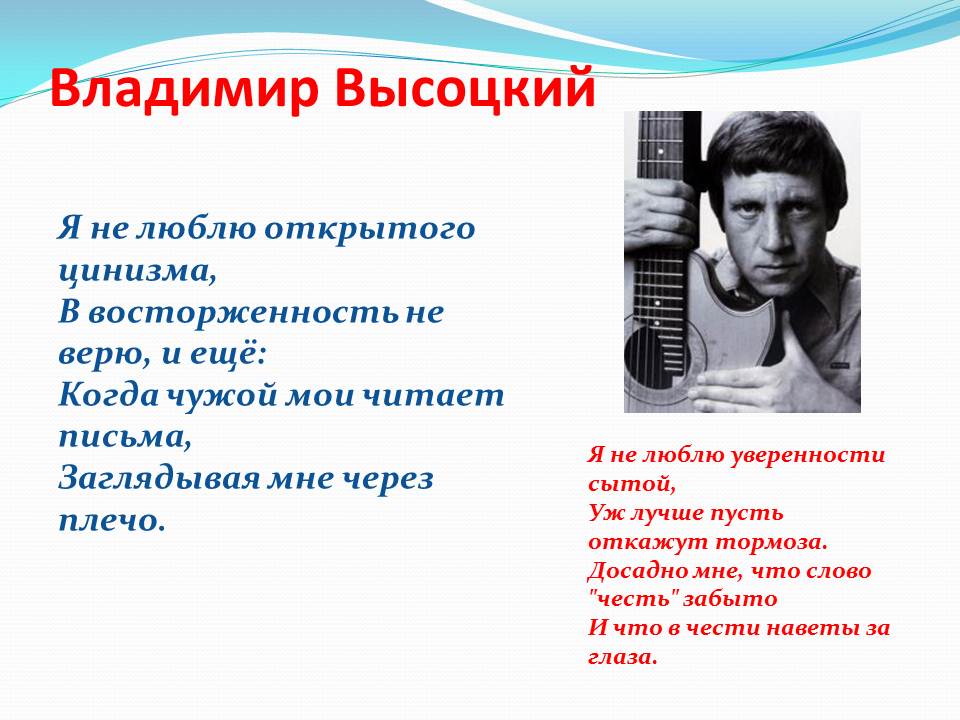 Владимир Высоцкий

Я не люблю открытого цинизма,
В восторженность не верю, и ещё:
Когда чужой мои читает письма,
Заглядывая мне через плечо.

Я не люблю уверенности сытой,
Уж лучше пусть откажут тормоза.
Досадно мне, что слово "честь" забыто
И что в чести наветы за глаза.